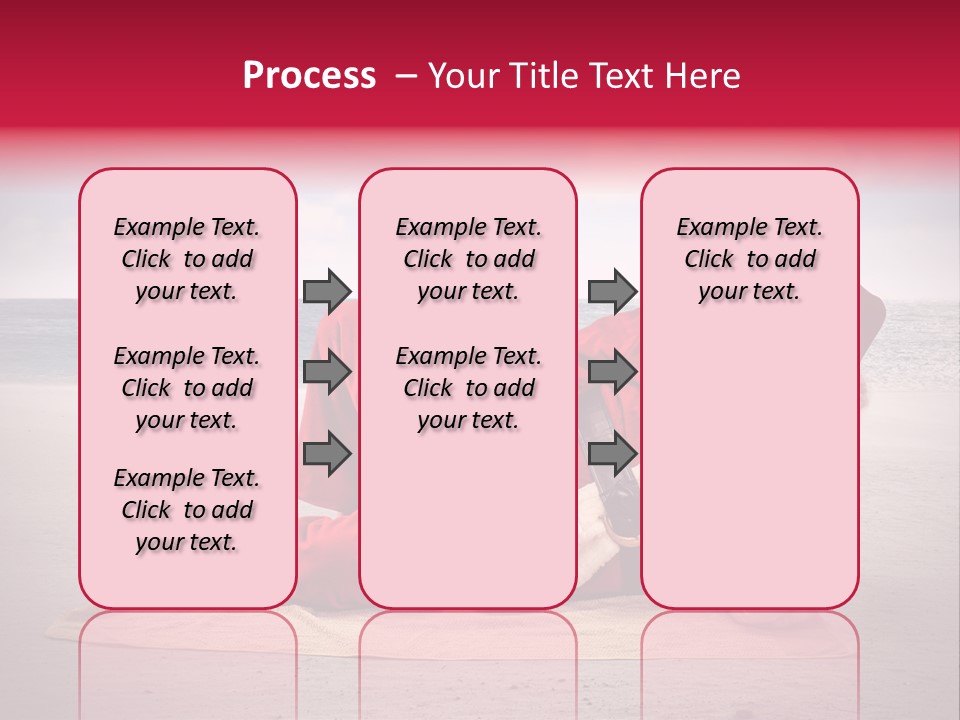 Process – Your Title Text Here

Example Text. Click to add your text.

Example Text. Click to add your text.

Example Text. Click to add your text.

Example Text. Click to add your text.

Example Text. Click to add your text.

Example Text. Click to add your text.